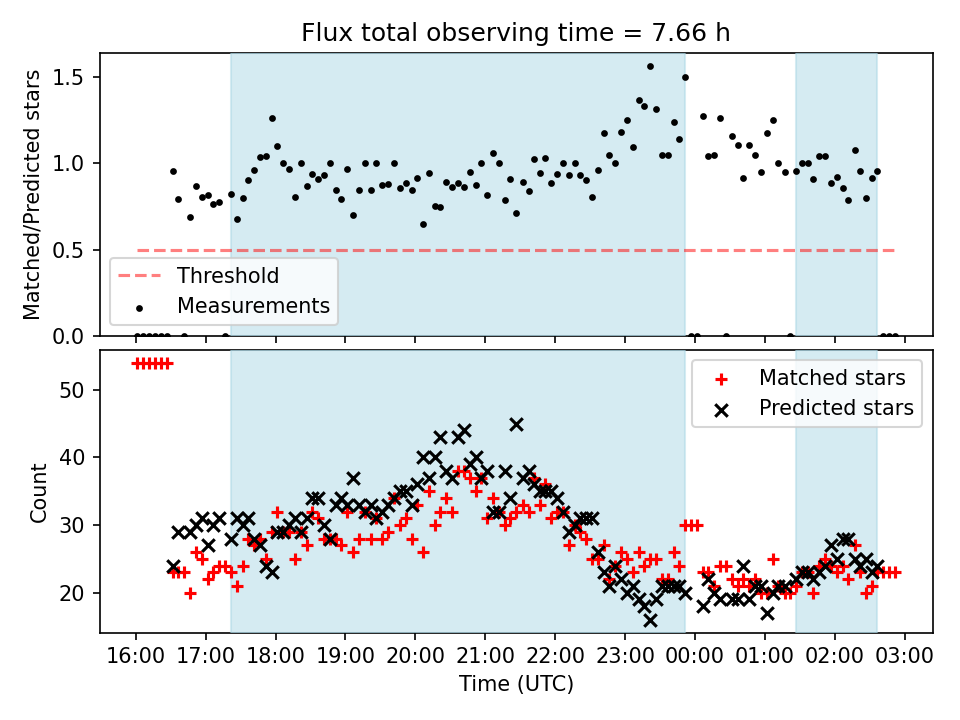 Flux total observing time = 7.66 h

Matched/Predicted stars

1.5
1.0
0.5
0.0

Threshold
Measurements

Count

50
40
30
20

Matched stars
Predicted stars

16:00 17:00 18:00 19:00 20:00 21:00 22:00 23:00 00:00 01:00 02:00 03:00

Time (UTC)